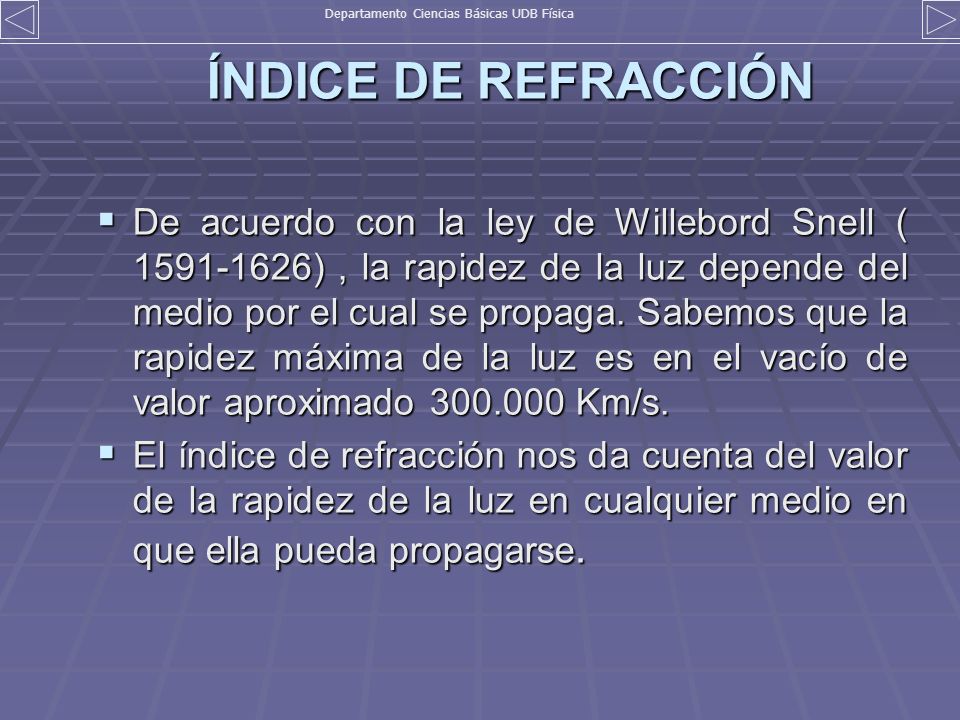 Departamento Ciencias Básicas UDB Física

ÍNDICE DE REFRACCIÓN

▪ De acuerdo con la ley de Willebord Snell ( 1591-1626) , la rapidez de la luz depende del medio por el cual se propaga. Sabemos que la rapidez máxima de la luz es en el vacío de valor aproximado 300.000 Km/s.

▪ El índice de refracción nos da cuenta del valor de la rapidez de la luz en cualquier medio en que ella pueda propagarse.